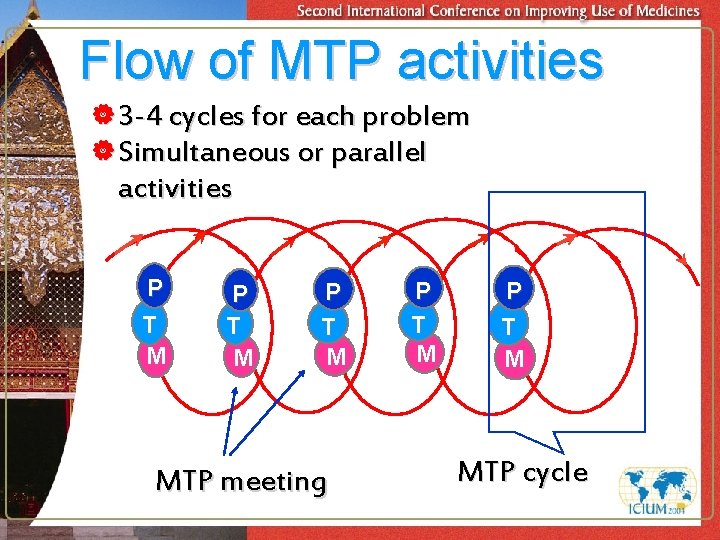 Second International Conference on Improving Use of Medicines

Flow of MTP activities

3-4 cycles for each problem
Simultaneous or parallel activities

P
T
M
P
T
M
P
T
M
P
T
M
P
T
M

MTP meeting

MTP cycle

ICIUM 2004